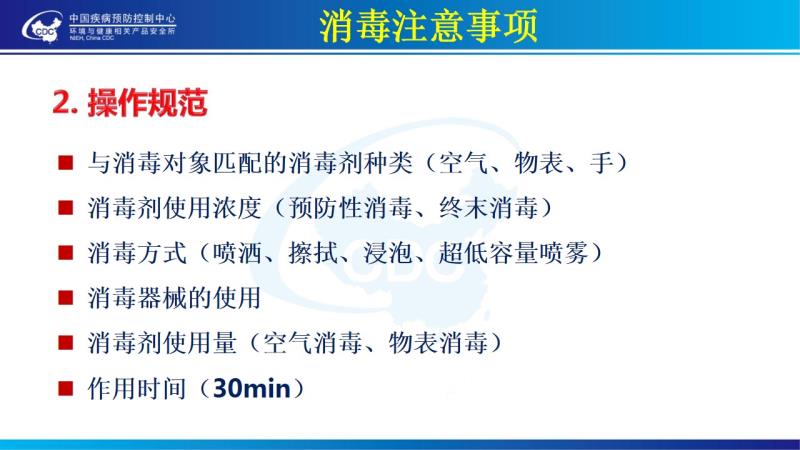 CDC 中国疾病预防控制中心
环境与健康相关产品安全所
NIEH, China CDC

消毒注意事项

2. 操作规范

■ 与消毒对象匹配的消毒剂种类（空气、物表、手）
■ 消毒剂使用浓度（预防性消毒、终末消毒）
■ 消毒方式（喷洒、擦拭、浸泡、超低容量喷雾）
■ 消毒器械的使用
■ 消毒剂使用量（空气消毒、物表消毒）
■ 作用时间（30min）